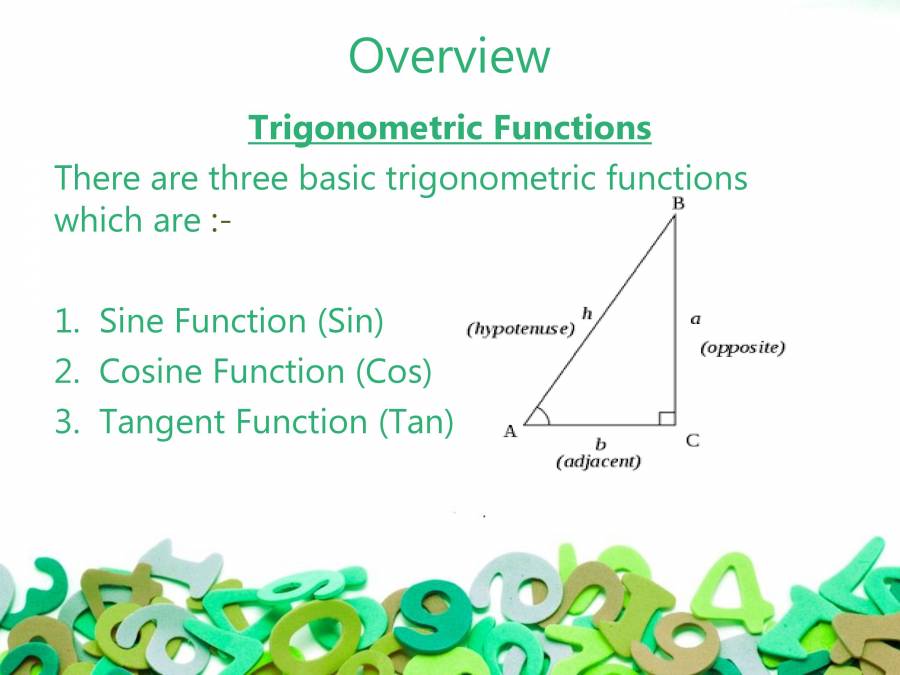 Overview

Trigonometric Functions

There are three basic trigonometric functions which are :-

1. Sine Function (Sin)
2. Cosine Function (Cos)
3. Tangent Function (Tan)

B
h
(hypotenuse)
a
(opposite)
A
b
(adjacent)
C